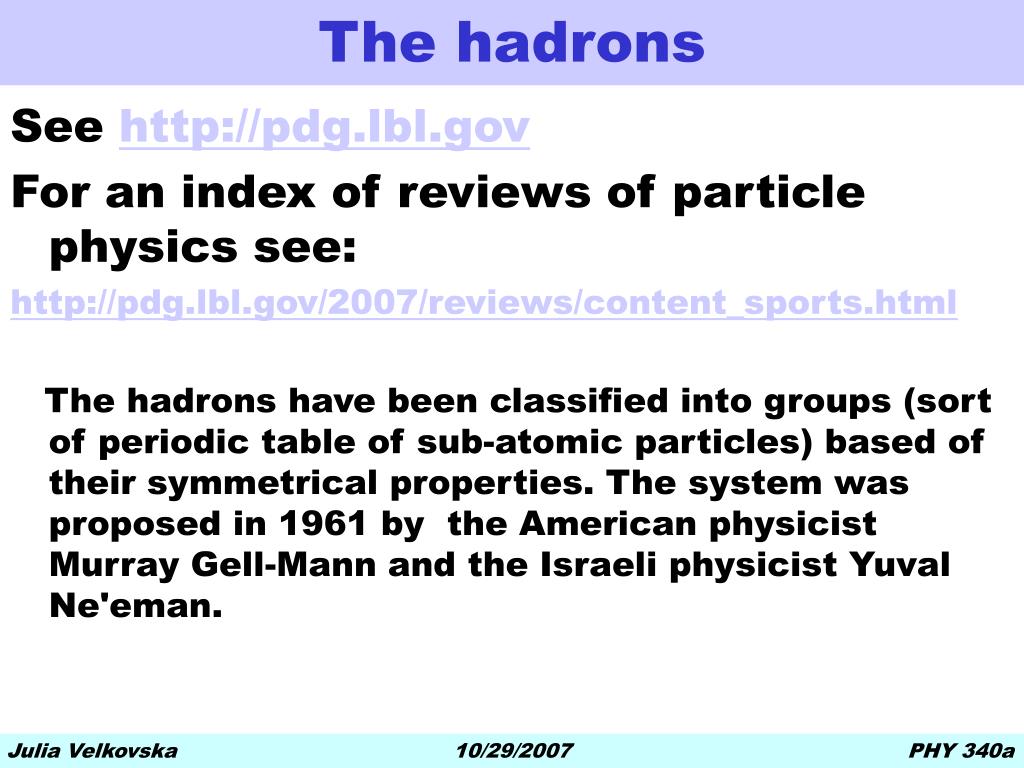 The hadrons

See http://pdg.lbl.gov

For an index of reviews of particle physics see:

http://pdg.lbl.gov/2007/reviews/content_sports.html

The hadrons have been classified into groups (sort of periodic table of sub-atomic particles) based of their symmetrical properties. The system was proposed in 1961 by the American physicist Murray Gell-Mann and the Israeli physicist Yuval Ne'eman.

Julia Velkovska 10/29/2007 PHY 340a